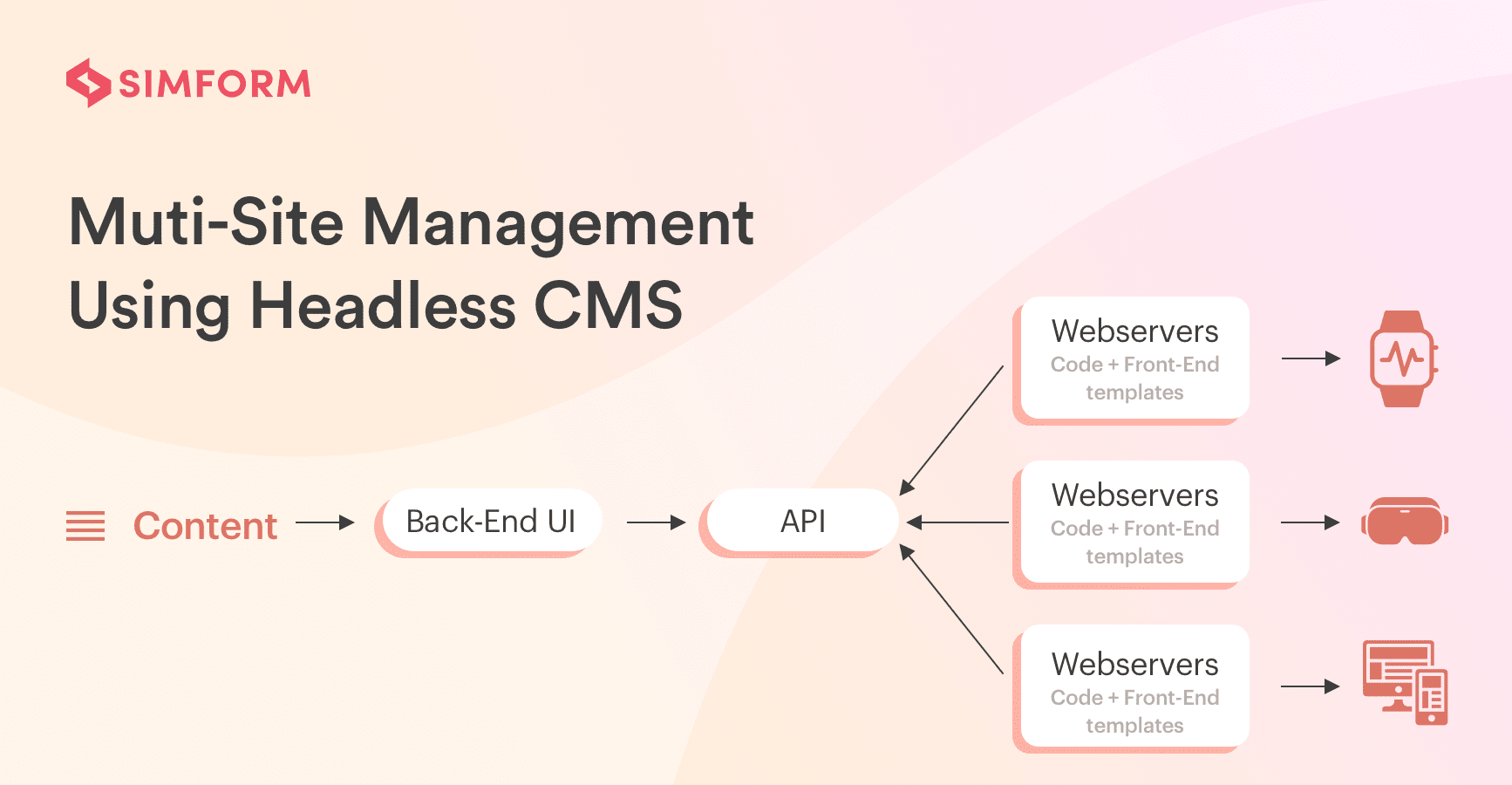 SIMFORM

Muti-Site Management Using Headless CMS

Content

Back-End UI

API

Webservers
Code + Front-End templates

Webservers
Code + Front-End templates

Webservers
Code + Front-End templates